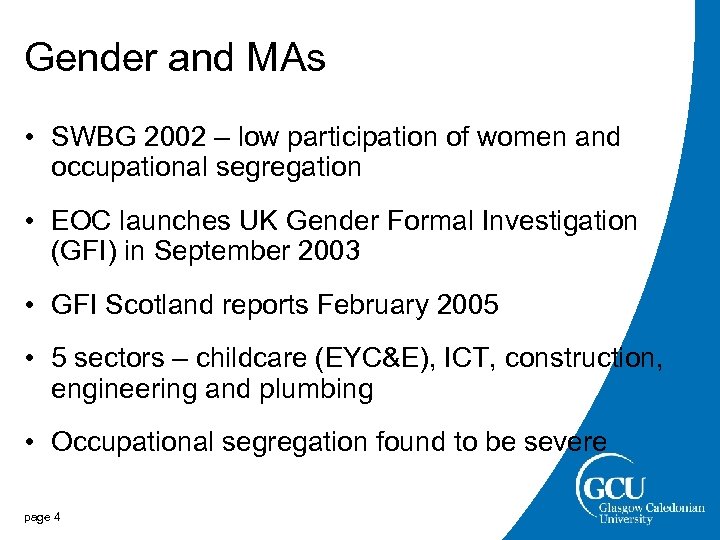 Gender and MAs

• SWBG 2002 – low participation of women and occupational segregation

• EOC launches UK Gender Formal Investigation (GFI) in September 2003

• GFI Scotland reports February 2005

• 5 sectors – childcare (EYC&E), ICT, construction, engineering and plumbing

• Occupational segregation found to be severe

page 4

GCU
Glasgow Caledonian University